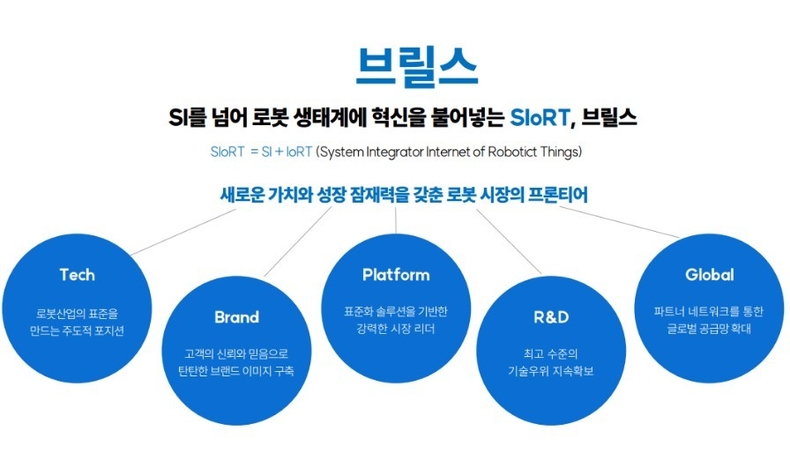 브릴스

SI를 넘어 로봇 생태계에 혁신을 불어넣는 SIoRT, 브릴스

SIoRT = SI + IoRT (System Integrator Internet of Robotict Things)

새로운 가치와 성장 잠재력을 갖춘 로봇 시장의 프론티어

Tech

로봇산업의 표준을 만드는 주도적 포지션

Brand

고객의 신뢰와 믿음으로 탄탄한 브랜드 이미지 구축

Platform

표준화 솔루션을 기반한 강력한 시장 리더

R&D

최고 수준의 기술우위 지속확보

Global

파트너 네트워크를 통한 글로벌 공급망 확대